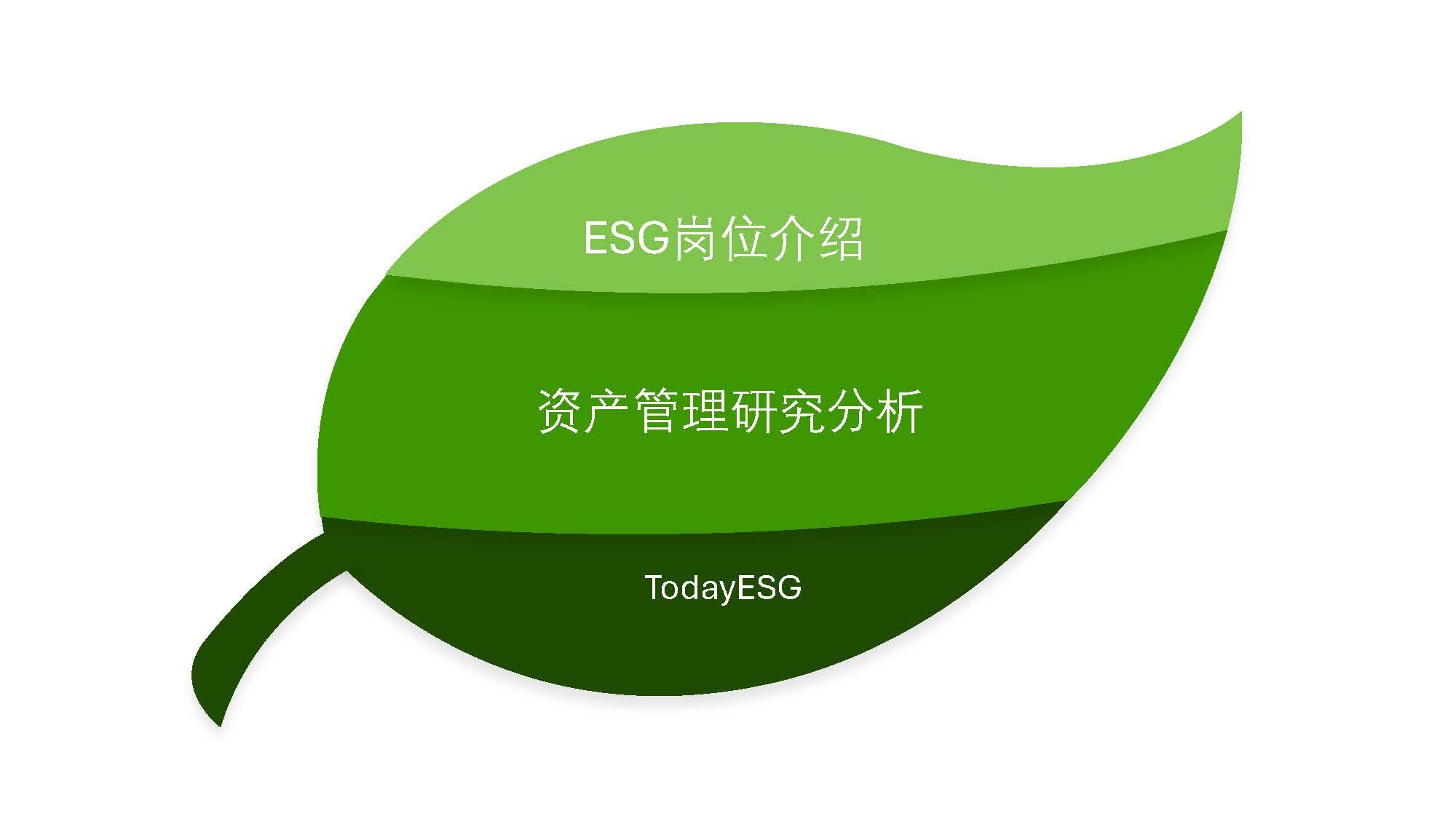 ESG岗位介绍

资产管理研究分析

TodayESG